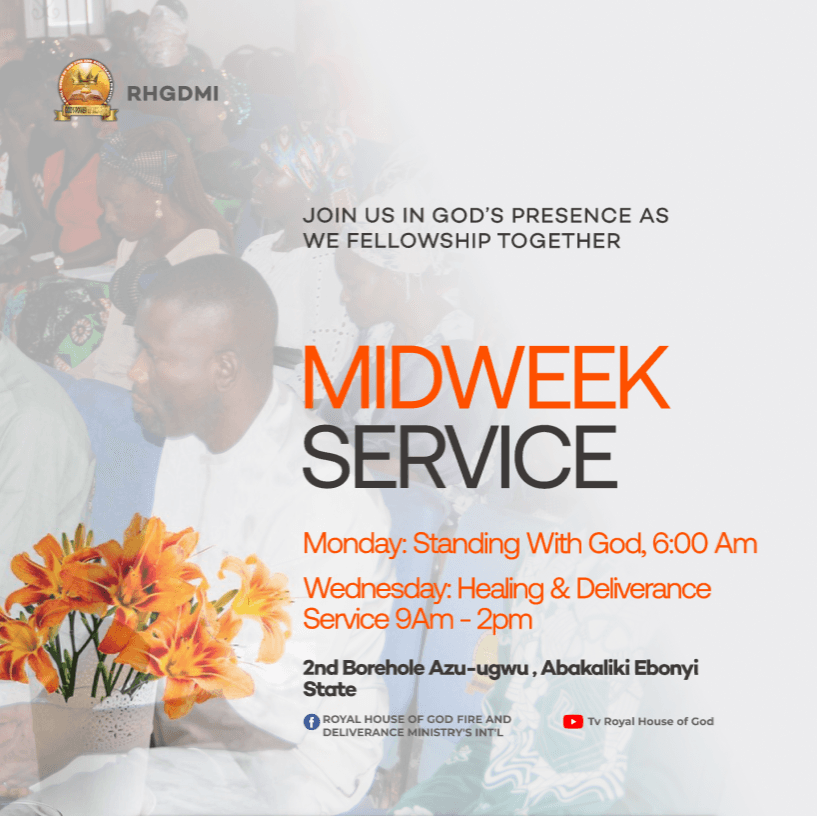 RHGDMI

JOIN US IN GOD'S PRESENCE AS WE FELLOWSHIP TOGETHER

MIDWEEK SERVICE

Monday: Standing With God, 6:00 Am

Wednesday: Healing & Deliverance Service 9Am - 2pm

2nd Borehole Azu-ugwu , Abakaliki Ebonyi State

ROYAL HOUSE OF GOD FIRE AND DELIVERANCE MINISTRY'S INT'L

Tv Royal House of God